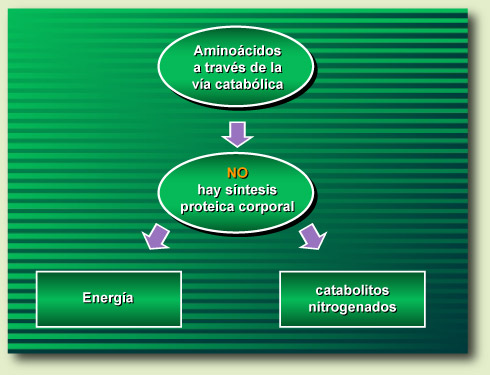 Aminoácidos a través de la vía catabólica

NO
hay síntesis proteica corporal

Energía

catabolitos nitrogenados